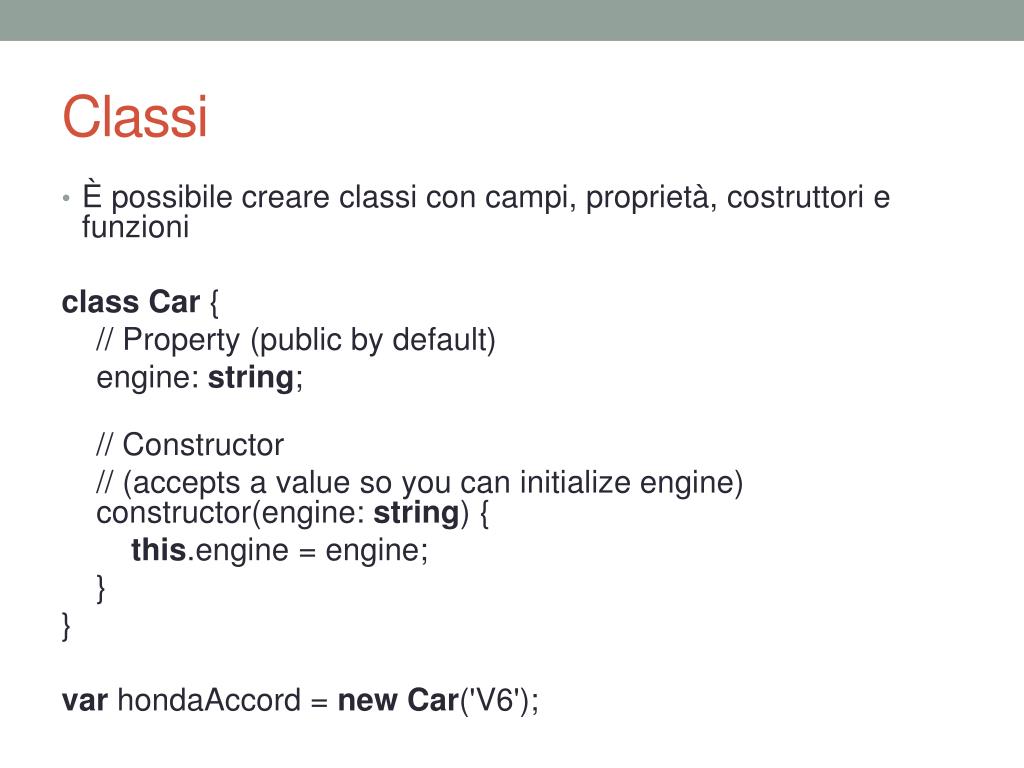 Classi

• È possibile creare classi con campi, proprietà, costruttori e funzioni

class Car {
// Property (public by default)
engine: string;

// Constructor
// (accepts a value so you can initialize engine)
constructor(engine: string) {
this.engine = engine;
}
}

var hondaAccord = new Car('V6');